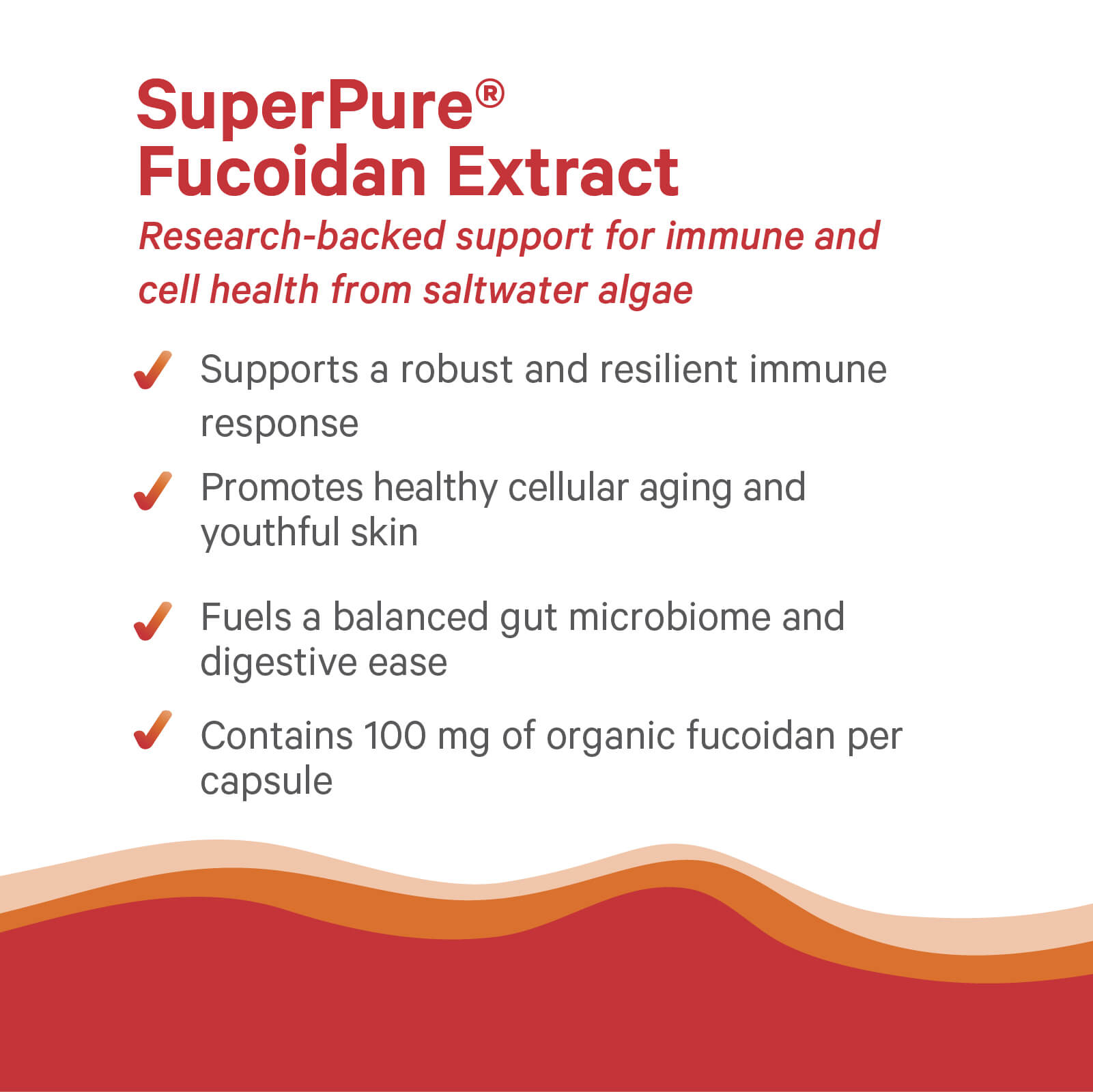 SuperPure®
Fucoidan Extract

Research-backed support for immune and cell health from saltwater algae

✓ Supports a robust and resilient immune response

✓ Promotes healthy cellular aging and youthful skin

✓ Fuels a balanced gut microbiome and digestive ease

✓ Contains 100 mg of organic fucoidan per capsule